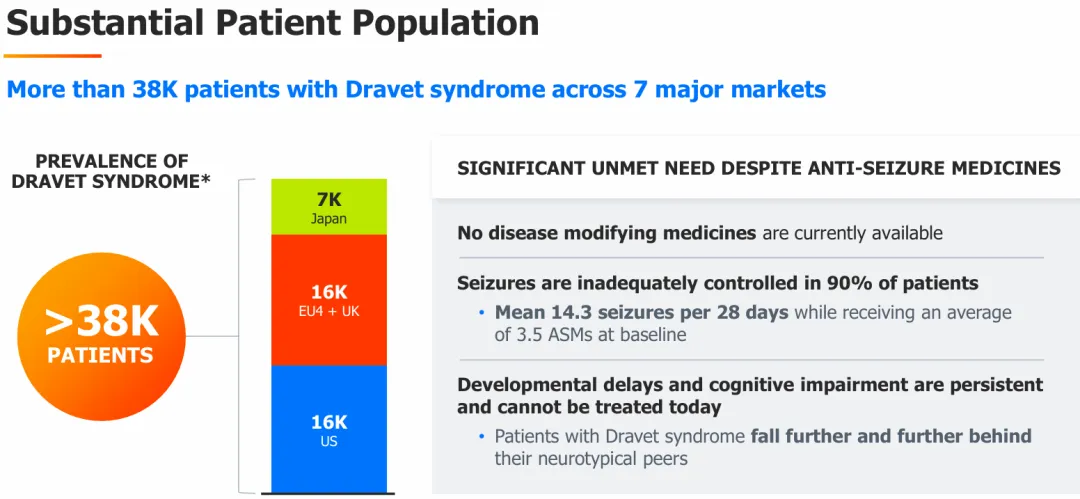 Substantial Patient Population

More than 38K patients with Dravet syndrome across 7 major markets

PREVALENCE OF DRAVET SYNDROME*

>38K PATIENTS

7K
Japan

16K
EU4 + UK

16K
US

SIGNIFICANT UNMET NEED DESPITE ANTI-SEIZURE MEDICINES

No disease modifying medicines are currently available

Seizures are inadequately controlled in 90% of patients

• Mean 14.3 seizures per 28 days while receiving an average of 3.5 ASMs at baseline

Developmental delays and cognitive impairment are persistent and cannot be treated today

• Patients with Dravet syndrome fall further and further behind their neurotypical peers